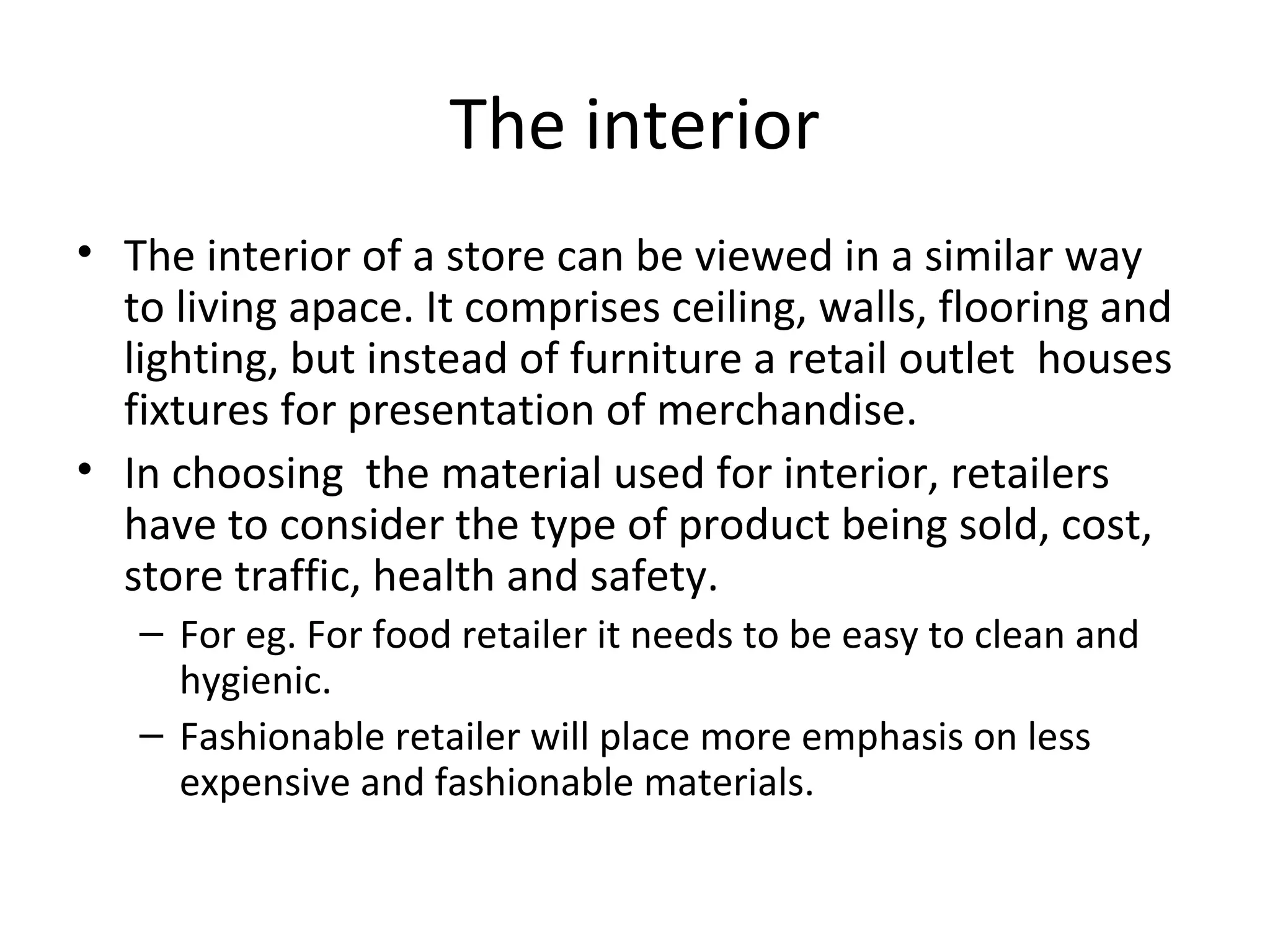 The interior

• The interior of a store can be viewed in a similar way to living apace. It comprises ceiling, walls, flooring and lighting, but instead of furniture a retail outlet houses fixtures for presentation of merchandise.
• In choosing the material used for interior, retailers have to consider the type of product being sold, cost, store traffic, health and safety.
– For eg. For food retailer it needs to be easy to clean and hygienic.
– Fashionable retailer will place more emphasis on less expensive and fashionable materials.